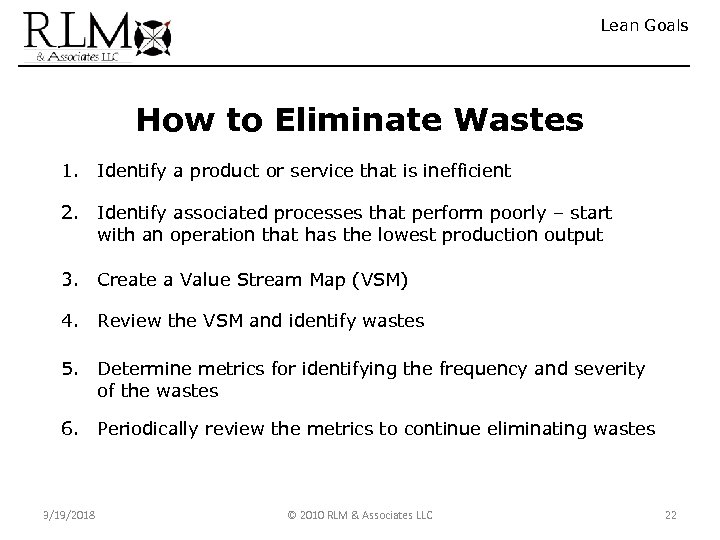 RLM
& Associates LLC

Lean Goals

How to Eliminate Wastes

1. Identify a product or service that is inefficient

2. Identify associated processes that perform poorly – start with an operation that has the lowest production output

3. Create a Value Stream Map (VSM)

4. Review the VSM and identify wastes

5. Determine metrics for identifying the frequency and severity of the wastes

6. Periodically review the metrics to continue eliminating wastes

3/19/2018 © 2010 RLM & Associates LLC 22